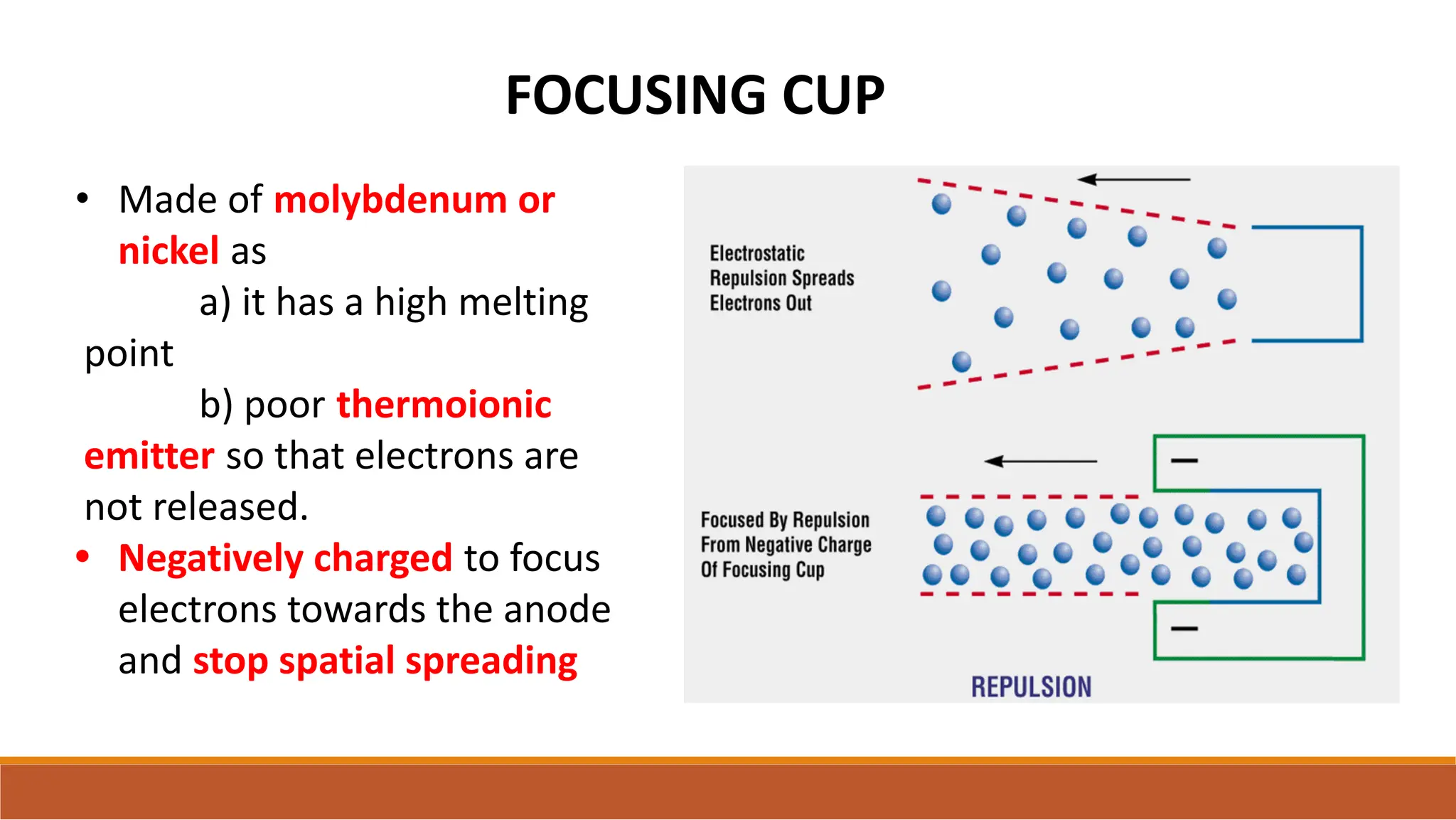 FOCUSING CUP

• Made of molybdenum or nickel as
a) it has a high melting point
b) poor thermoionic emitter so that electrons are not released.

• Negatively charged to focus electrons towards the anode and stop spatial spreading

Electrostatic Repulsion Spreads Electrons Out

Focused By Repulsion From Negative Charge Of Focusing Cup

—

—

REPULSION